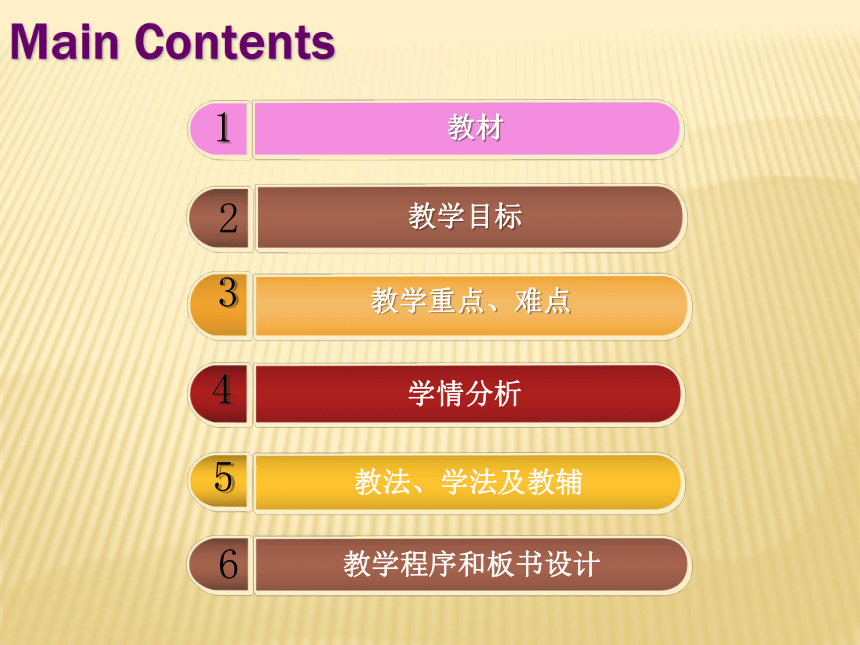 Main Contents

1 教材

2 教学目标

3 教学重点、难点

4 学情分析

5 教法、学法及教辅

6 教学程序和板书设计